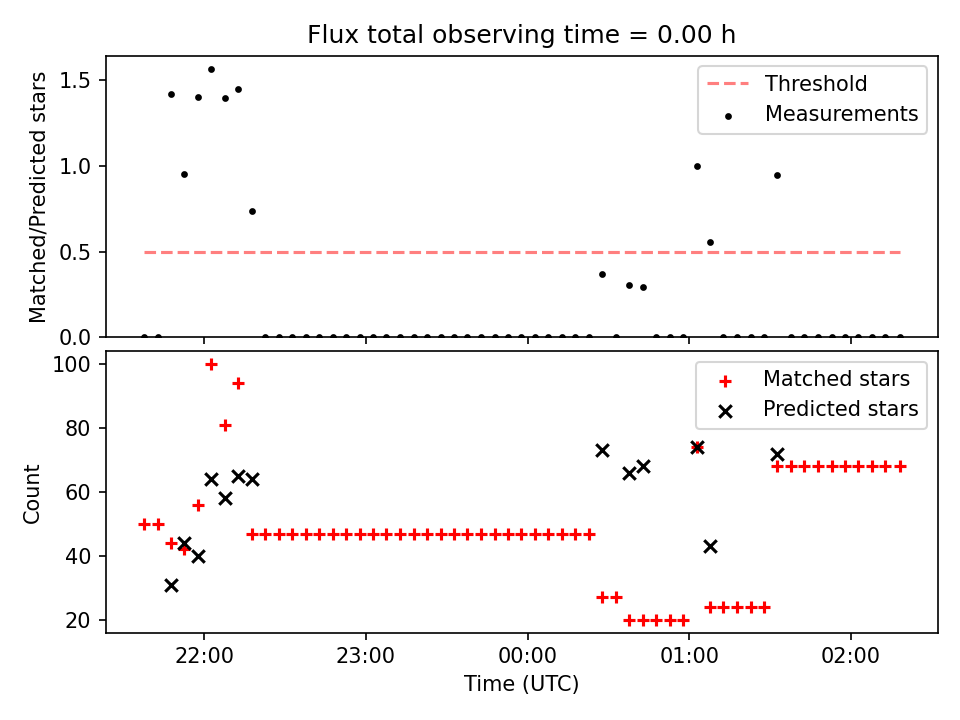 Flux total observing time = 0.00 h

Matched/Predicted stars

1.5
1.0
0.5
0.0

Threshold
Measurements

Count

100
80
60
40
20

Matched stars
Predicted stars

22:00
23:00
00:00
01:00
02:00

Time (UTC)